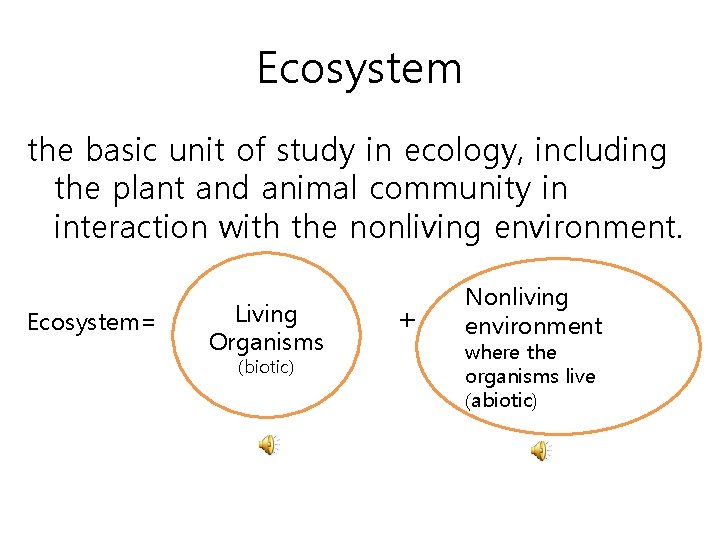 Ecosystem

the basic unit of study in ecology, including the plant and animal community in interaction with the nonliving environment.

Ecosystem=

Living Organisms
(biotic)

+

Nonliving environment
where the organisms live
(abiotic)